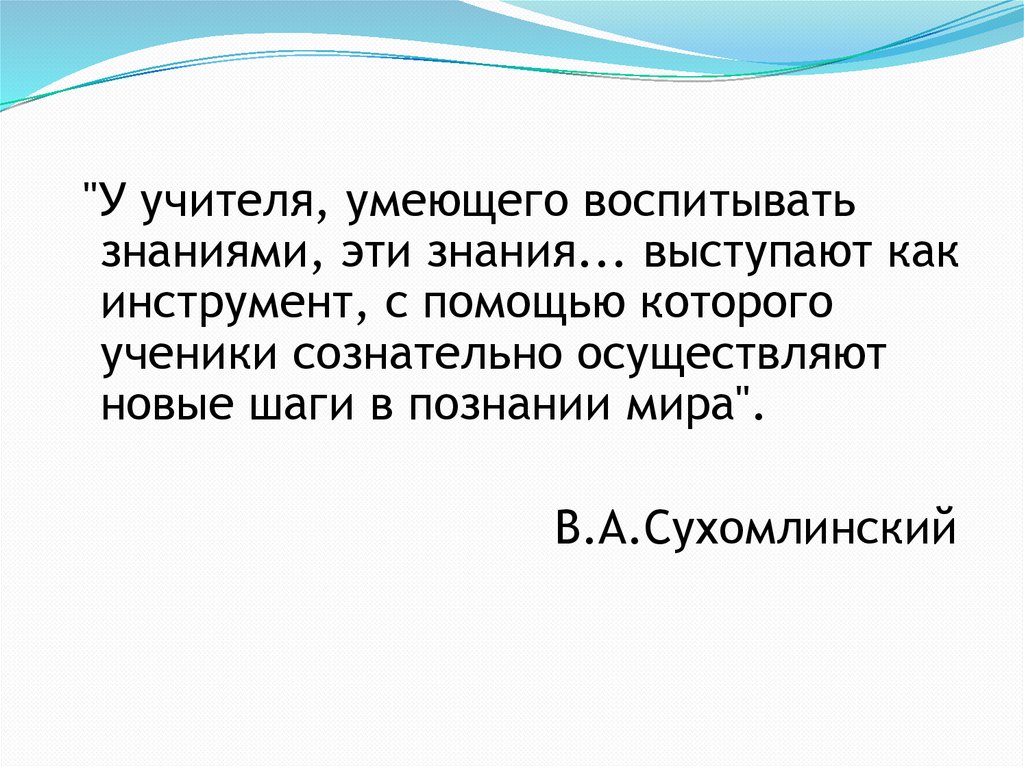 "У учителя, умеющего воспитывать знаниями, эти знания... выступают как инструмент, с помощью которого ученики сознательно осуществляют новые шаги в познании мира".

В.А.Сухомлинский